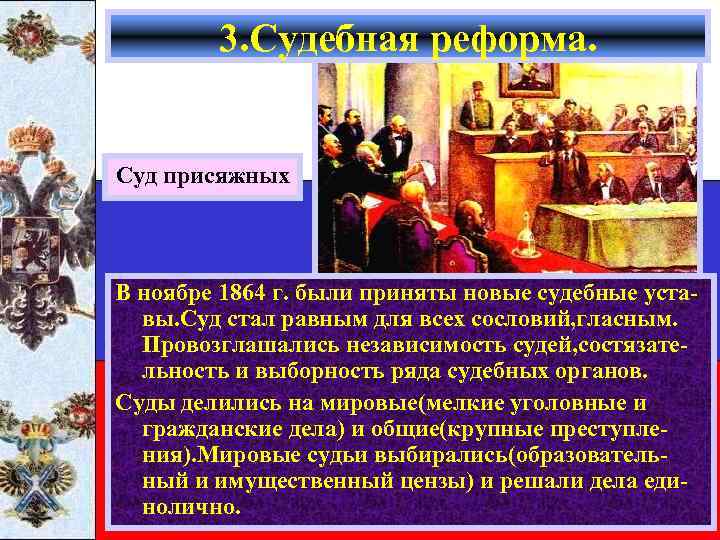 3.Судебная реформа.

Суд присяжных

В ноябре 1864 г. были приняты новые судебные уставы.Суд стал равным для всех сословий,гласным. Провозглашались независимость судей,состязательность и выборность ряда судебных органов.

Суды делились на мировые(мелкие уголовные и гражданские дела) и общие(крупные преступления).Мировые судьи выбирались(образовательный и имущественный цензы) и решали дела единолично.